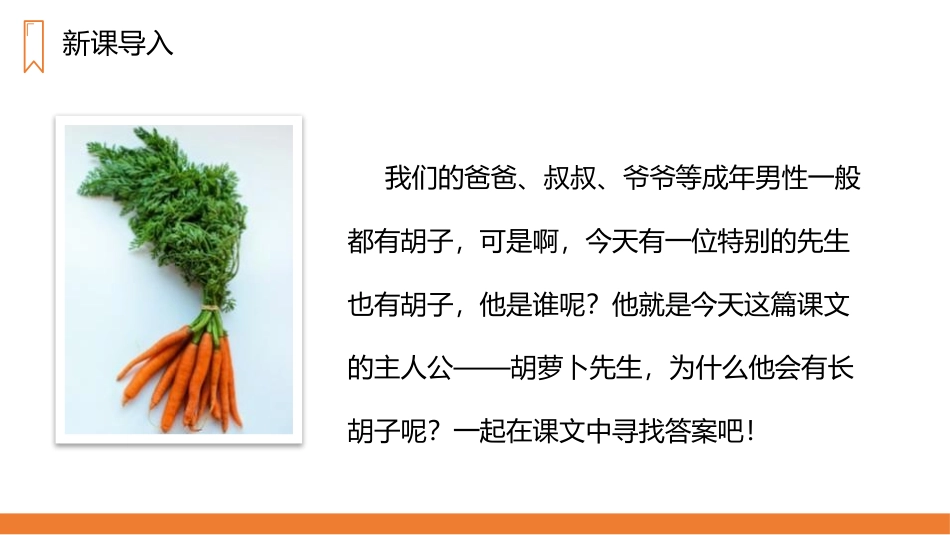 新课导入

我们的爸爸、叔叔、爷爷等成年男性一般都有胡子，可是啊，今天有一位特别的先生也有胡子，他是谁呢？他就是今天这篇课文的主人公——胡萝卜先生，为什么他会有长胡子呢？一起在课文中寻找答案吧！